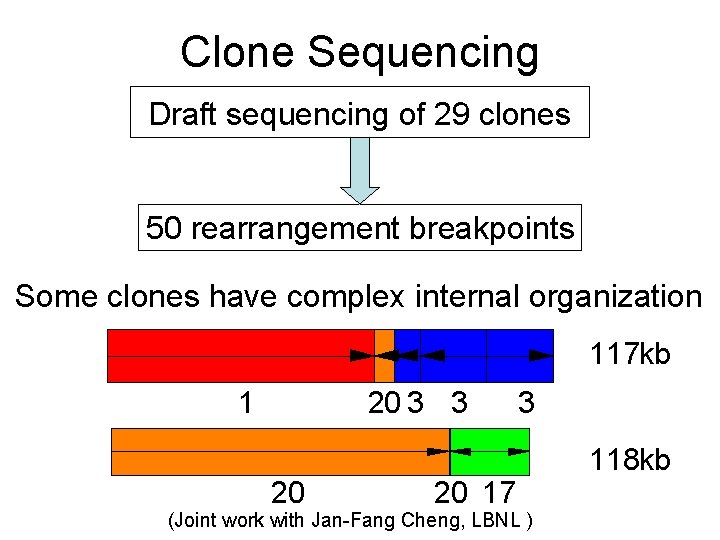 Clone Sequencing

Draft sequencing of 29 clones

50 rearrangement breakpoints

Some clones have complex internal organization

117kb

1 20 3 3 3

118kb

20 20 17

(Joint work with Jan-Fang Cheng, LBNL )